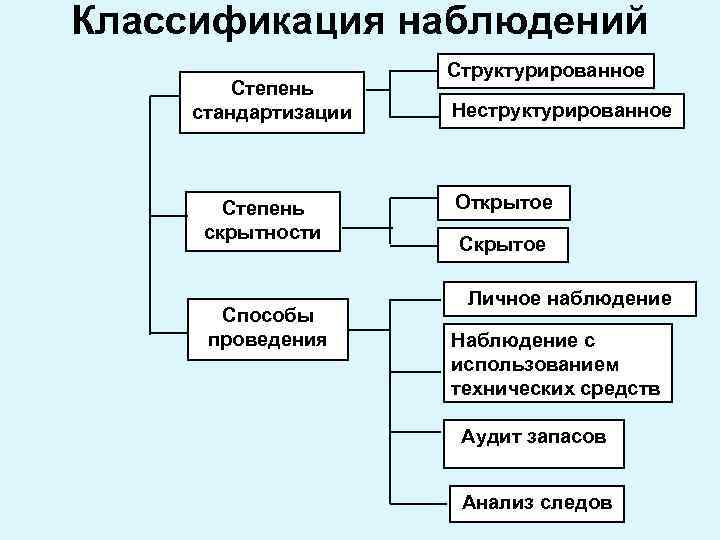 Классификация наблюдений

Степень стандартизации

Структурированное

Неструктурированное

Степень скрытности

Открытое

Скрытое

Способы проведения

Личное наблюдение

Наблюдение с использованием технических средств

Аудит запасов

Анализ следов